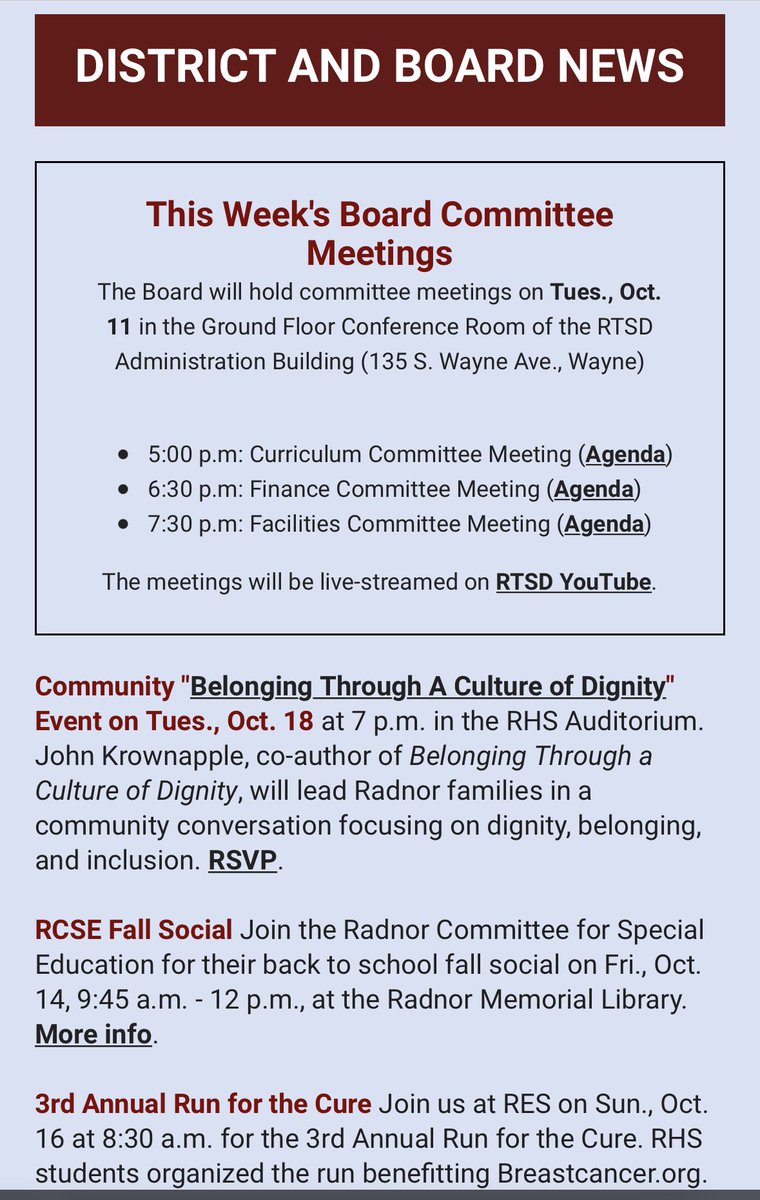 DISTRICT AND BOARD NEWS

This Week's Board Committee Meetings

The Board will hold committee meetings on Tues., Oct. 11 in the Ground Floor Conference Room of the RTSD Administration Building (135 S. Wayne Ave., Wayne)

- 5:00 p.m: Curriculum Committee Meeting (Agenda)
- 6:30 p.m: Finance Committee Meeting (Agenda)
- 7:30 p.m: Facilities Committee Meeting (Agenda)

The meetings will be live-streamed on RTSD YouTube.

Community "Belonging Through A Culture of Dignity" Event on Tues., Oct. 18 at 7 p.m. in the RHS Auditorium. John Krownapple, co-author of Belonging Through a Culture of Dignity, will lead Radnor families in a community conversation focusing on dignity, belonging, and inclusion. RSVP.

RCSE Fall Social Join the Radnor Committee for Special Education for their back to school fall social on Fri., Oct. 14, 9:45 a.m. - 12 p.m., at the Radnor Memorial Library. More info.

3rd Annual Run for the Cure Join us at RES on Sun., Oct. 16 at 8:30 a.m. for the 3rd Annual Run for the Cure. RHS students organized the run benefitting Breastcancer.org.